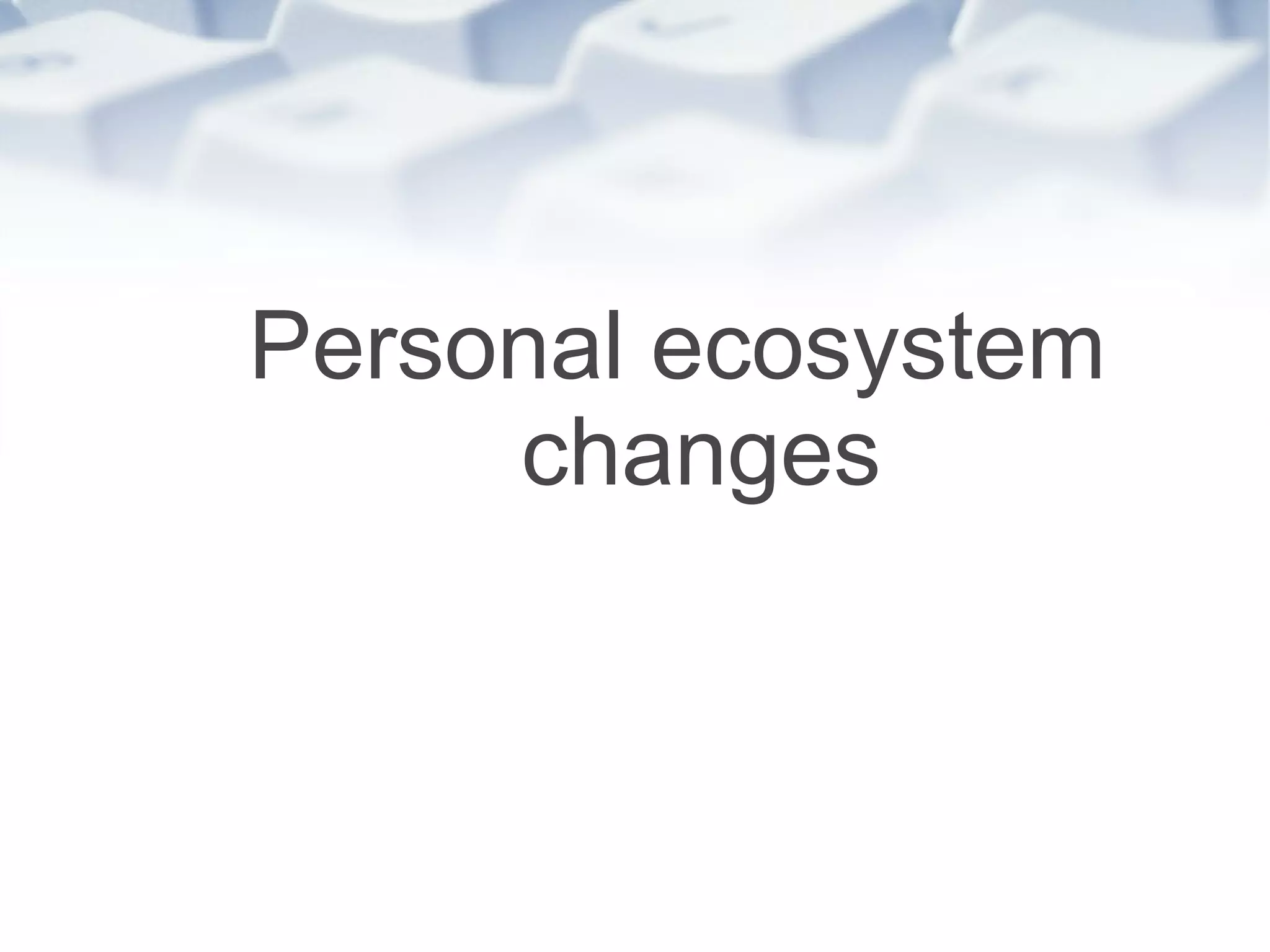 Personal ecosystem changes